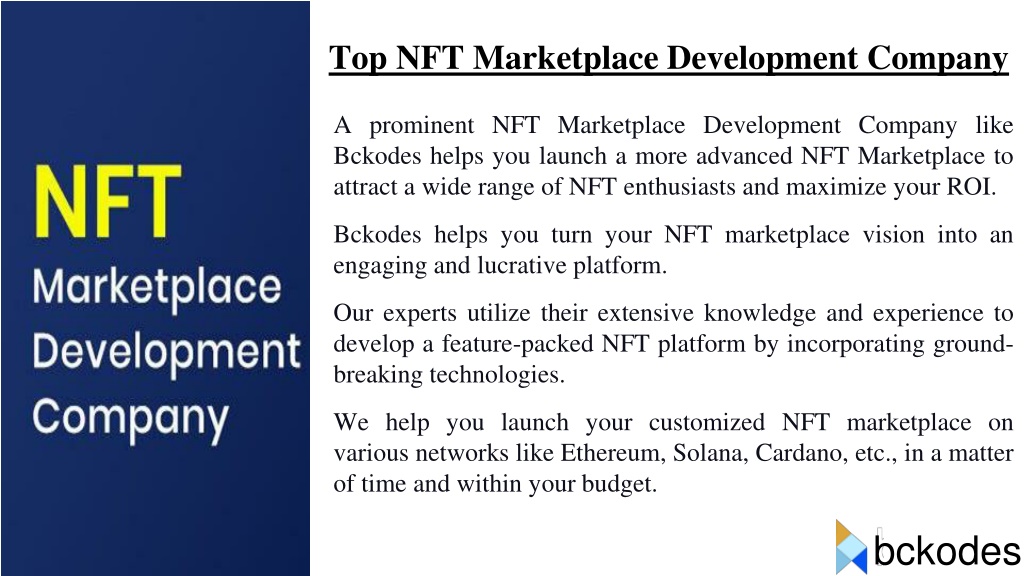 NFT
Marketplace
Development
Company

Top NFT Marketplace Development Company

A prominent NFT Marketplace Development Company like Bckodes helps you launch a more advanced NFT Marketplace to attract a wide range of NFT enthusiasts and maximize your ROI.

Bckodes helps you turn your NFT marketplace vision into an engaging and lucrative platform.

Our experts utilize their extensive knowledge and experience to develop a feature-packed NFT platform by incorporating ground-breaking technologies.

We help you launch your customized NFT marketplace on various networks like Ethereum, Solana, Cardano, etc., in a matter of time and within your budget.

bckodes